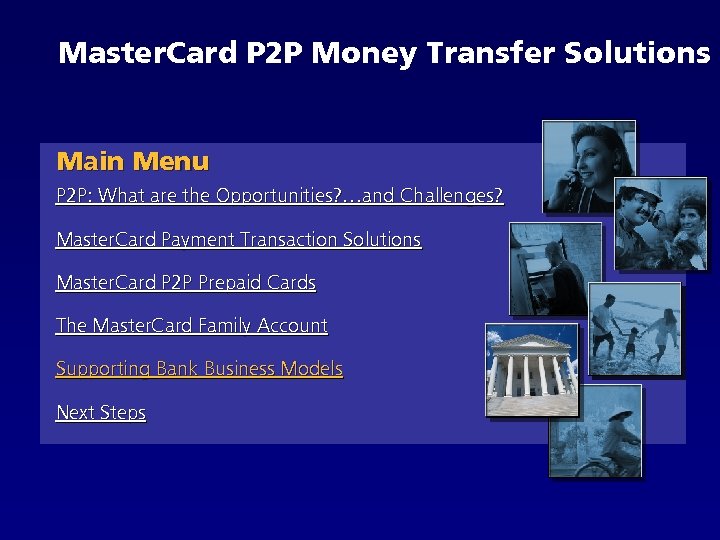 MasterCard P2P Money Transfer Solutions

Main Menu

P2P: What are the Opportunities?…and Challenges?

MasterCard Payment Transaction Solutions

MasterCard P2P Prepaid Cards

The MasterCard Family Account

Supporting Bank Business Models

Next Steps